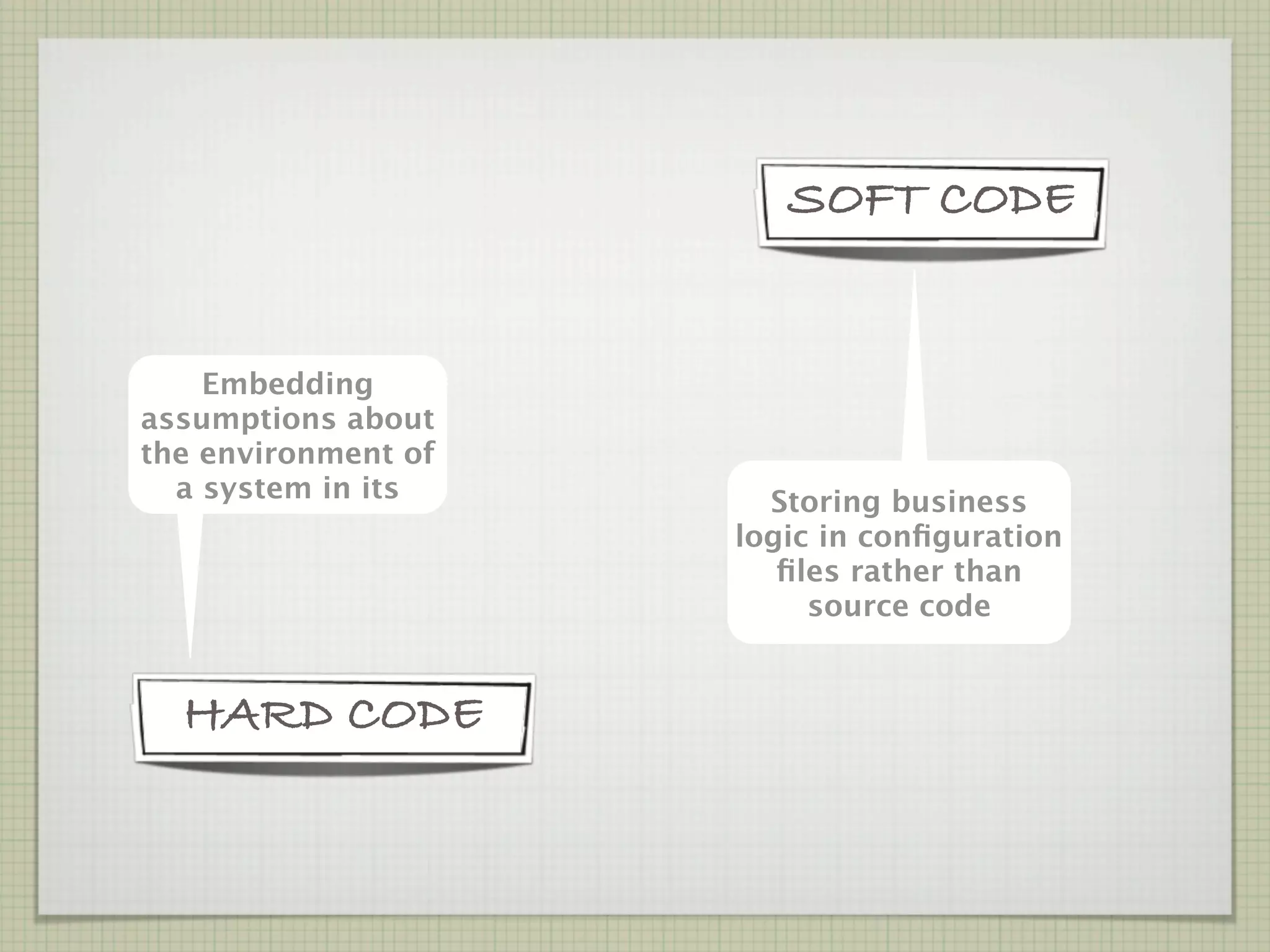 SOFT CODE

Embedding assumptions about the environment of a system in its

Storing business logic in configuration files rather than source code

HARD CODE